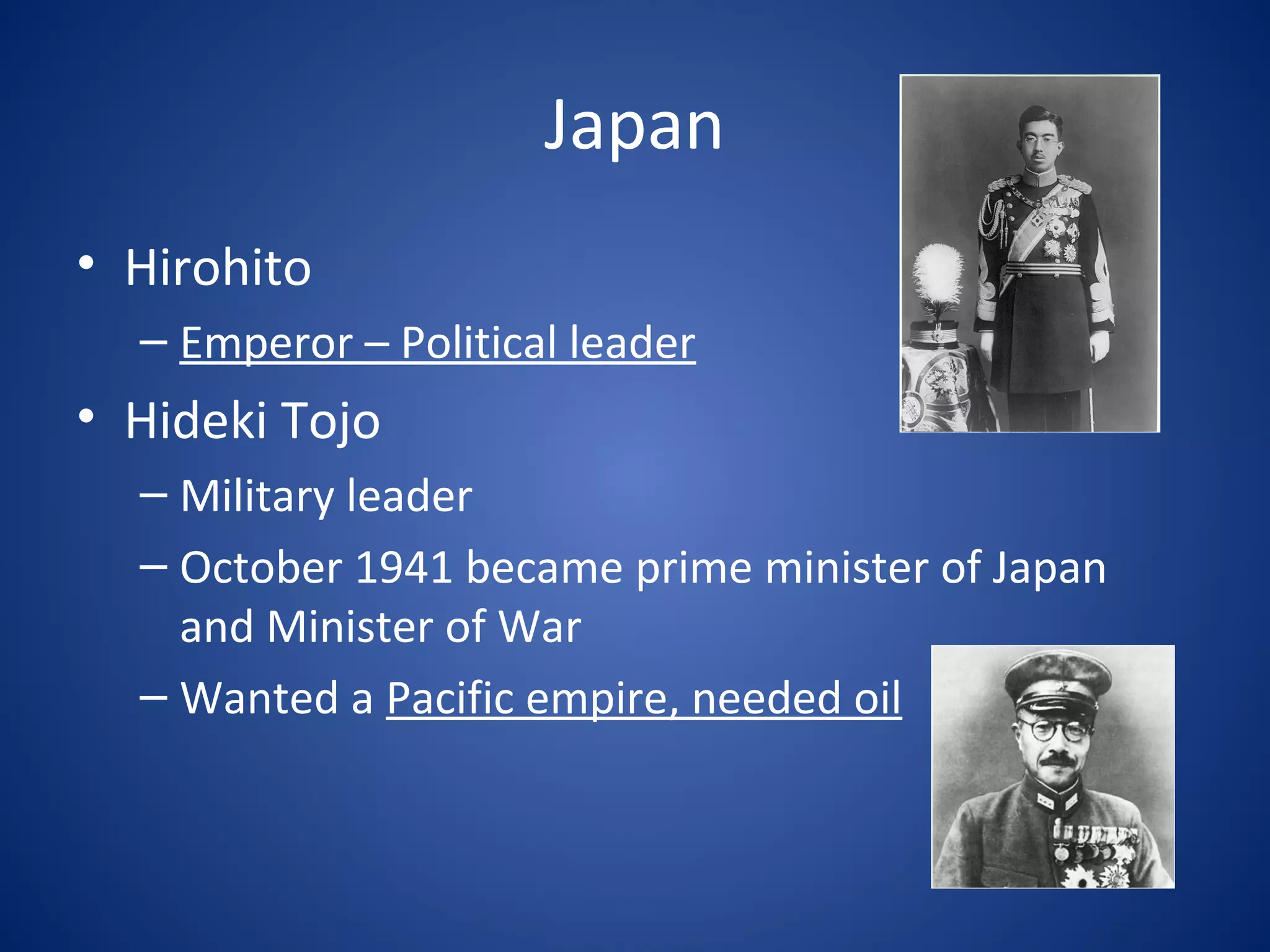 Japan

• Hirohito
  – Emperor – Political leader
• Hideki Tojo
  – Military leader
  – October 1941 became prime minister of Japan and Minister of War
  – Wanted a Pacific empire, needed oil